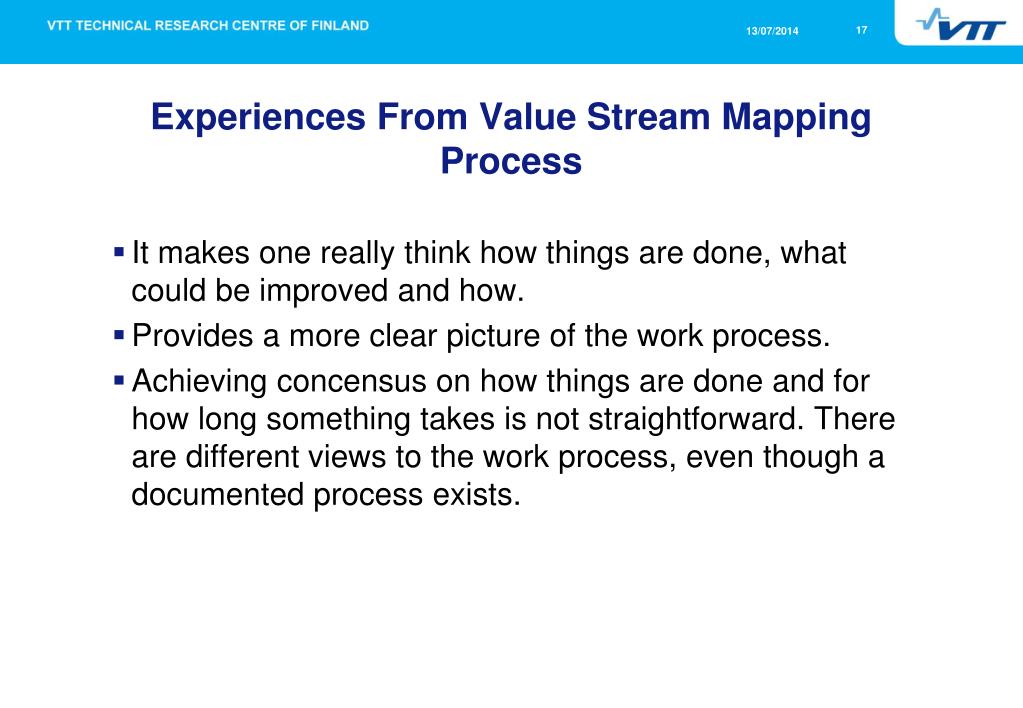 VTT TECHNICAL RESEARCH CENTRE OF FINLAND 13/07/2014 17 VTT

Experiences From Value Stream Mapping Process

▪ It makes one really think how things are done, what could be improved and how.

▪ Provides a more clear picture of the work process.

▪ Achieving concensus on how things are done and for how long something takes is not straightforward. There are different views to the work process, even though a documented process exists.